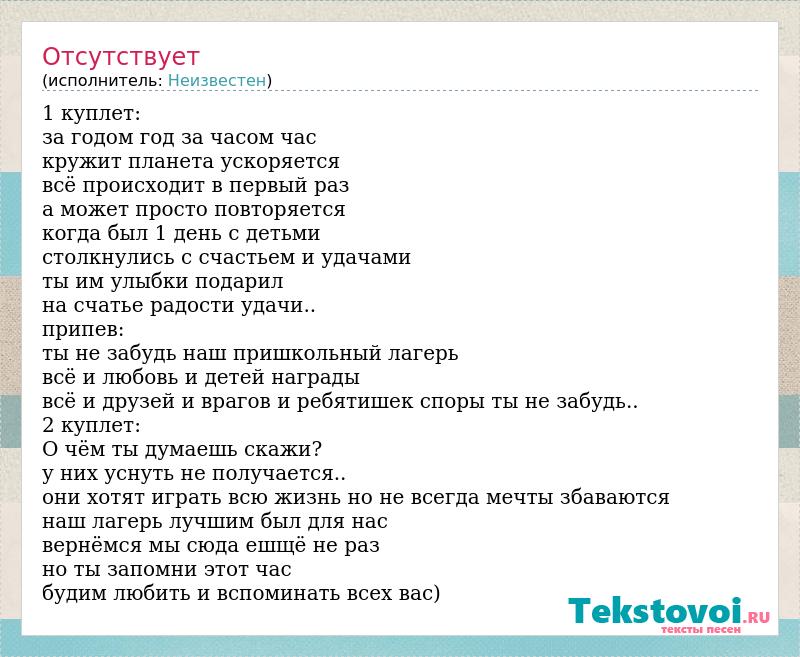 Отсутствует
(исполнитель: Неизвестен)

1 куплет:
за годом год за часом час
кружит планета ускоряется
всё происходит в первый раз
а может просто повторяется
когда был 1 день с детьми
столкнулись с счастьем и удачами
ты им улыбки подарил
на счатье радости удачи..
припев:
ты не забудь наш пришкольный лагерь
всё и любовь и детей награды
всё и друзей и врагов и ребятишек споры ты не забудь..
2 куплет:
О чём ты думаешь скажи?
у них уснуть не получается..
они хотят играть всю жизнь но не всегда мечты збаваются
наш лагерь лучшим был для нас
вернёмся мы сюда ешщё не раз
но ты запомни этот час
будим любить и вспоминать всех вас)

Tekstovoi.RU
тексты песен